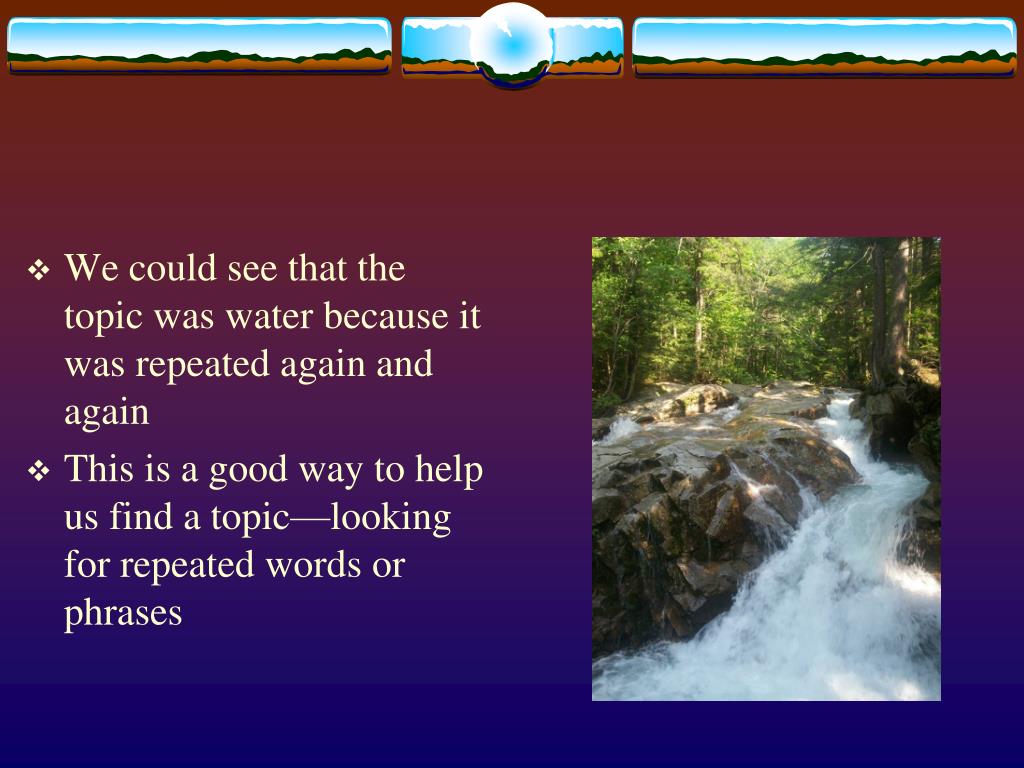 ❖ We could see that the topic was water because it was repeated again and again

❖ This is a good way to help us find a topic—looking for repeated words or phrases